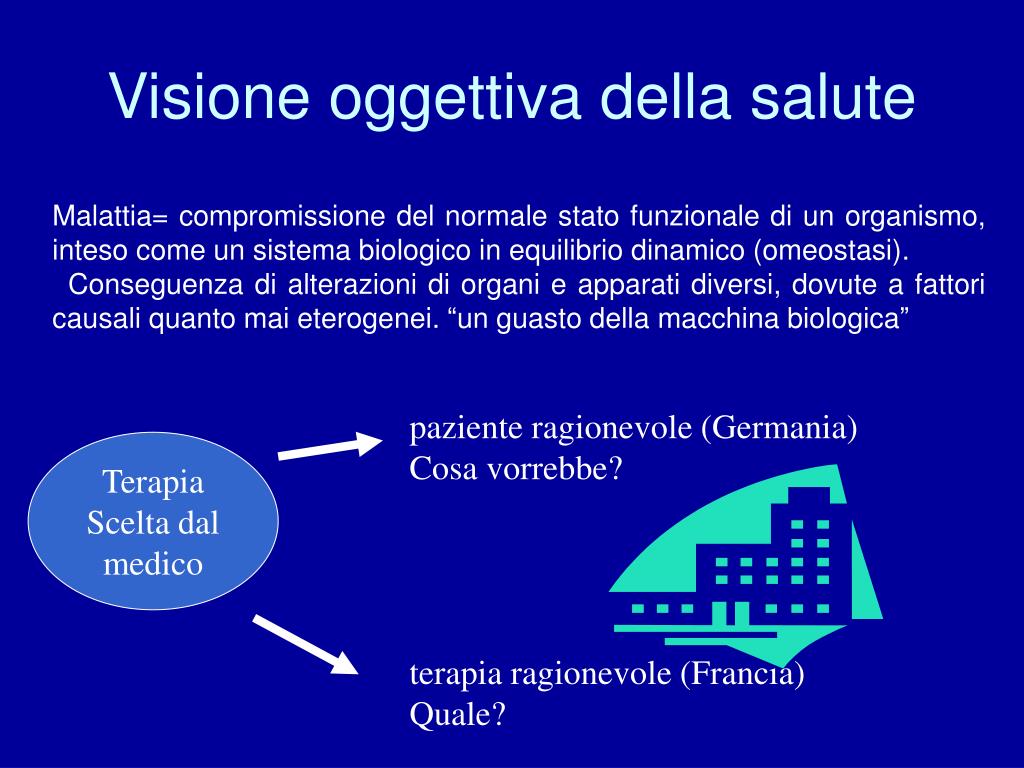 Visione oggettiva della salute

Malattia= compromissione del normale stato funzionale di un organismo, inteso come un sistema biologico in equilibrio dinamico (omeostasi).
Conseguenza di alterazioni di organi e apparati diversi, dovute a fattori causali quanto mai eterogenei. “un guasto della macchina biologica”

Terapia
Scelta dal
medico

paziente ragionevole (Germania)
Cosa vorrebbe?

terapia ragionevole (Francia)
Quale?